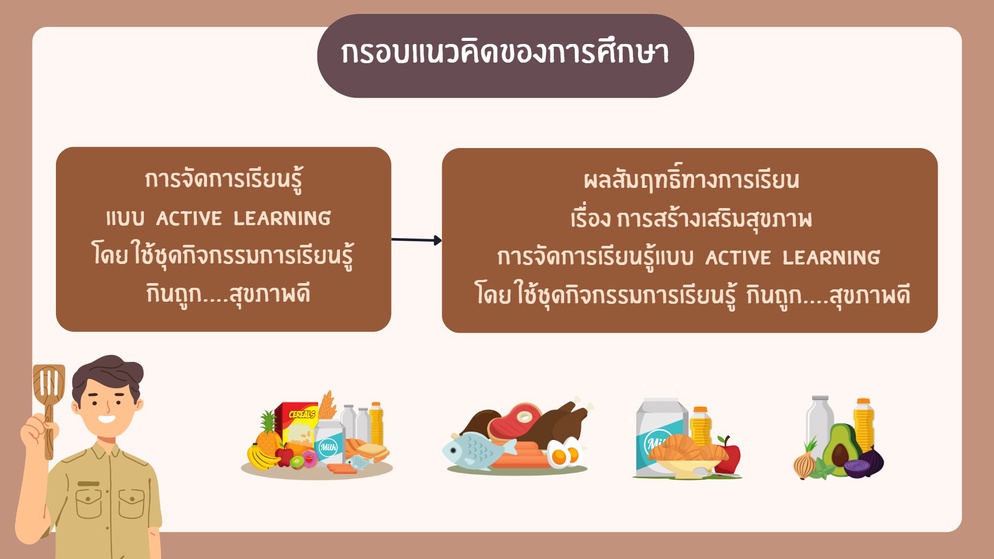 กรอบแนวคิดของการศึกษา

การจัดการเรียนรู้
แบบ ACTIVE LEARNING
โดยใช้ชุดกิจกรรมการเรียนรู้
กินถูก....สุขภาพดี

ผลสัมฤทธิ์ทางการเรียน
เรื่อง การสร้างเสริมสุขภาพ
การจัดการเรียนรู้แบบ ACTIVE LEARNING
โดยใช้ชุดกิจกรรมการเรียนรู้ กินถูก....สุขภาพดี

CEREALS

Milk

Milk